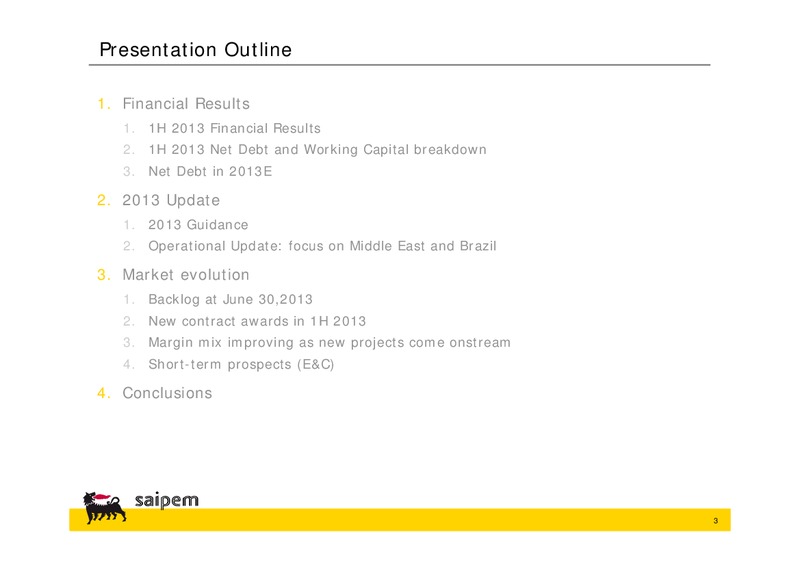 Presentation Outline

1. Financial Results
1. 1H 2013 Financial Results
2. 1H 2013 Net Debt and Working Capital breakdown
3. Net Debt in 2013E

2. 2013 Update
1. 2013 Guidance
2. Operational Update: focus on Middle East and Brazil

3. Market evolution
1. Backlog at June 30,2013
2. New contract awards in 1H 2013
3. Margin mix improving as new projects come onstream
4. Short-term prospects (E&C)

4. Conclusions

saipem

3